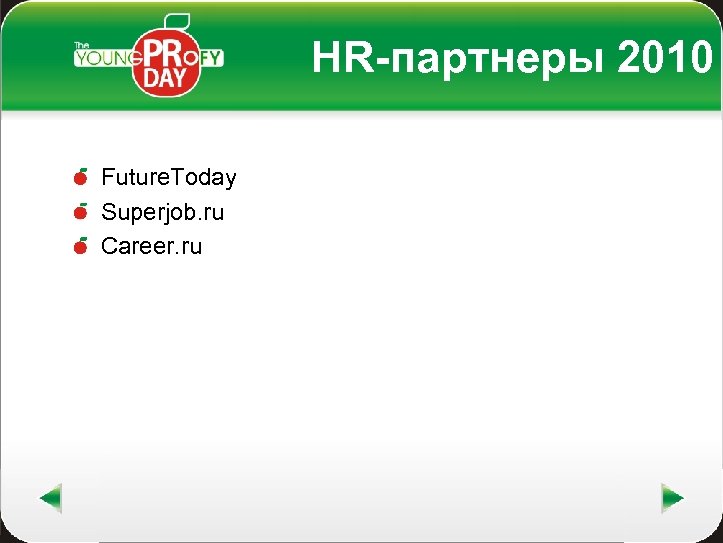 The YOUNG PROFY DAY

HR-партнеры 2010

FutureToday
Superjob.ru
Career.ru